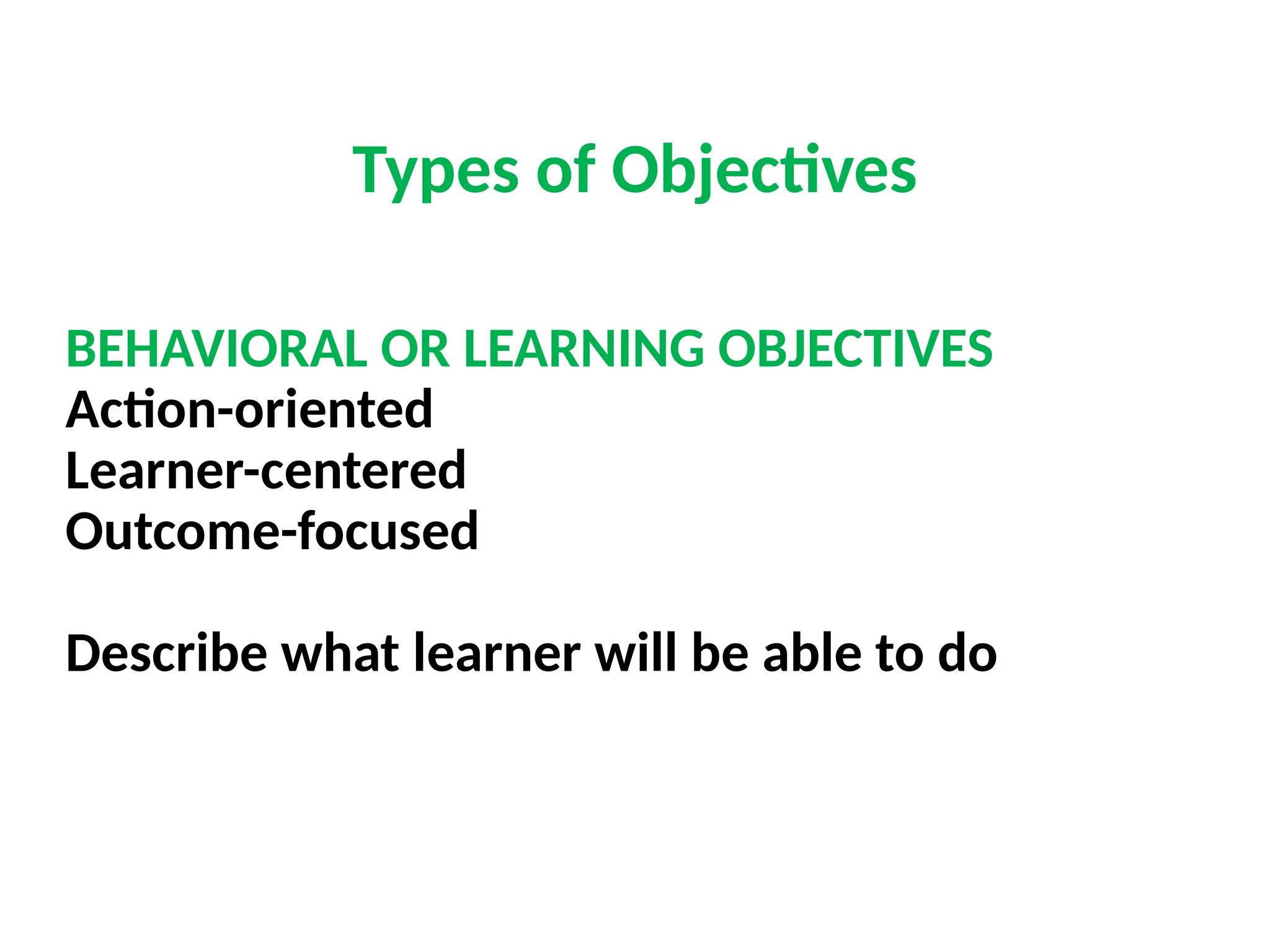 Types of Objectives

BEHAVIORAL OR LEARNING OBJECTIVES
Action-oriented
Learner-centered
Outcome-focused

Describe what learner will be able to do